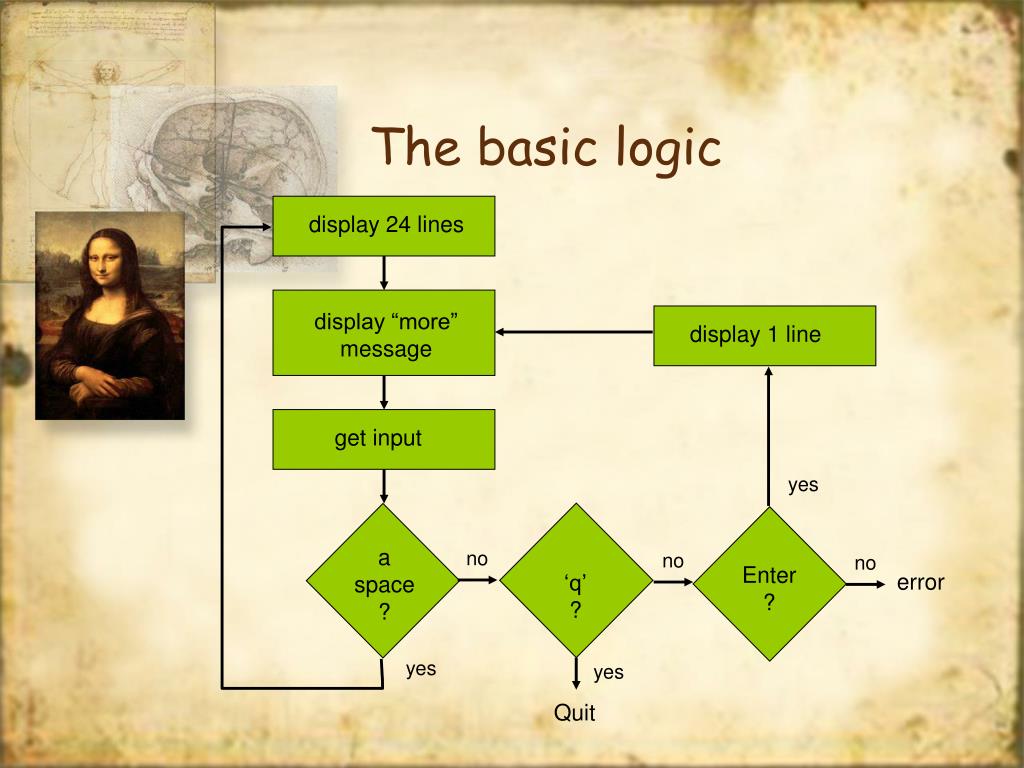 The basic logic

display 24 lines

display “more” message

display 1 line

get input

yes

a space ?

no

‘q’ ?

no

Enter ?

no

error

yes

yes

Quit